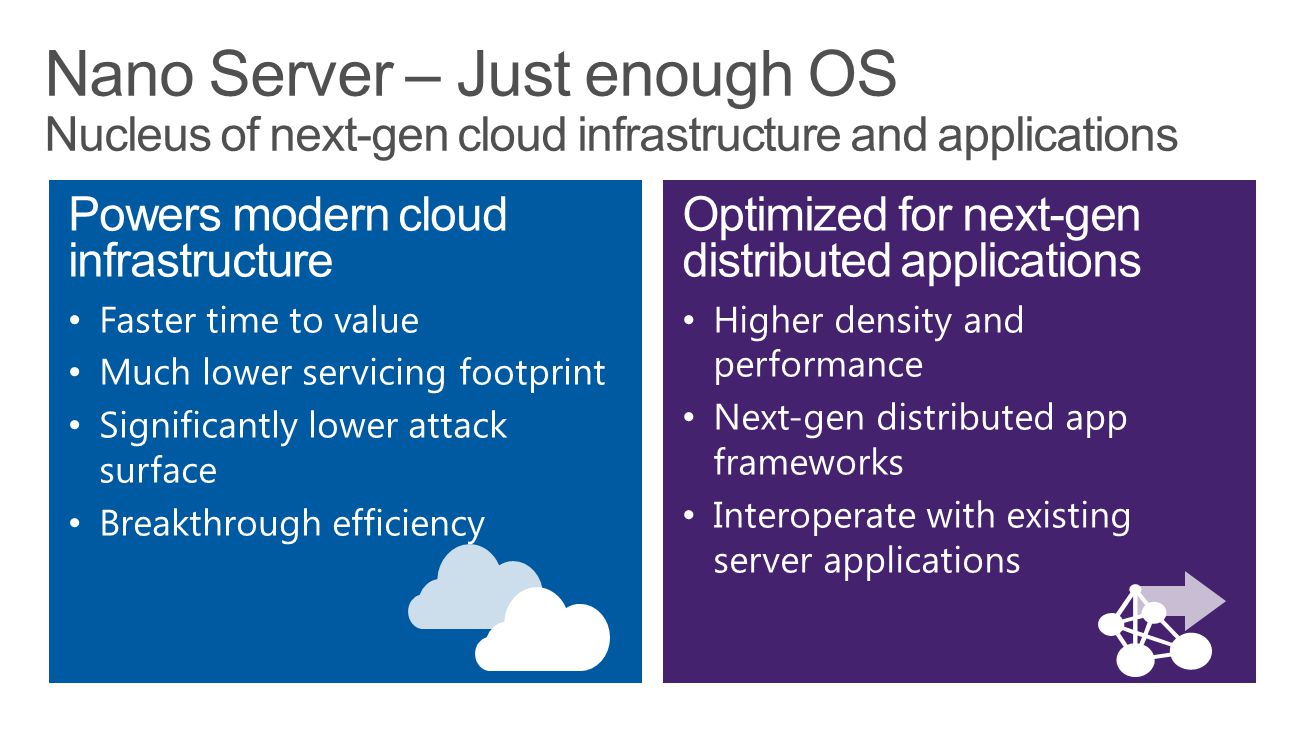 Nano Server – Just enough OS
Nucleus of next-gen cloud infrastructure and applications

Powers modern cloud infrastructure

• Faster time to value
• Much lower servicing footprint
• Significantly lower attack surface
• Breakthrough efficiency

Optimized for next-gen distributed applications

• Higher density and performance
• Next-gen distributed app frameworks
• Interoperate with existing server applications